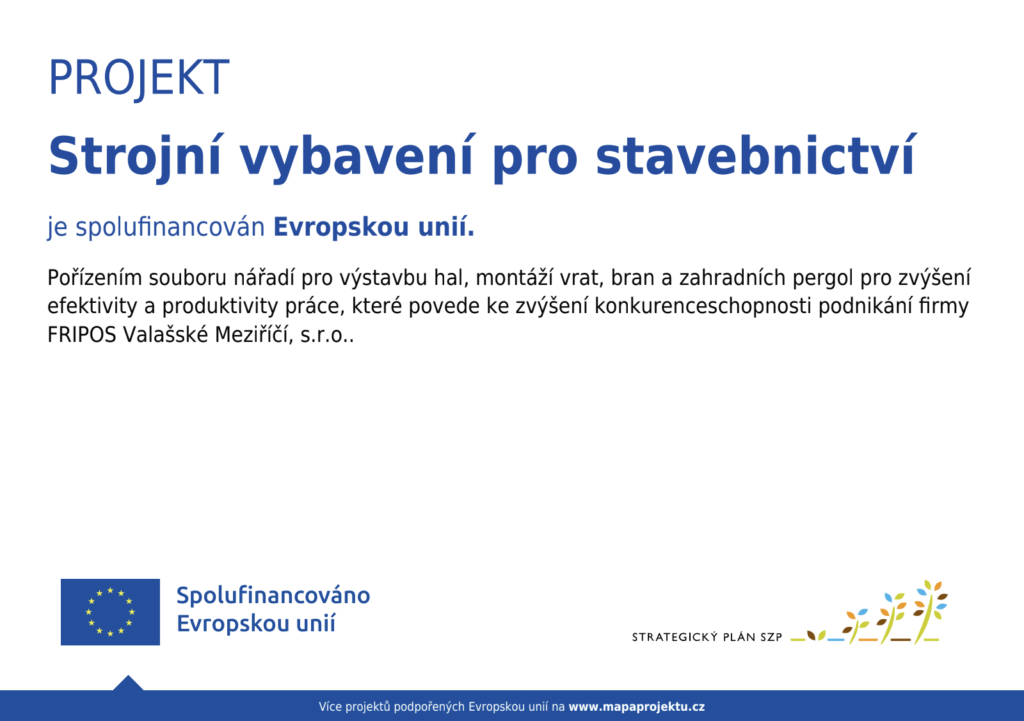 PROJEKT

Strojní vybavení pro stavebnictví

je spolufinancován Evropskou unií.

Pořízením souboru nářadí pro výstavbu hal, montáží vrat, bran a zahradních pergol pro zvýšení efektivity a produktivity práce, které povede ke zvýšení konkurenceschopnosti podnikání firmy FRIPOS Valašské Meziříčí, s.r.o..

Spolufinancováno Evropskou unií

STRATEGICKÝ PLÁN SZP

Více projektů podpořených Evropskou unií na www.mapaprojektu.cz